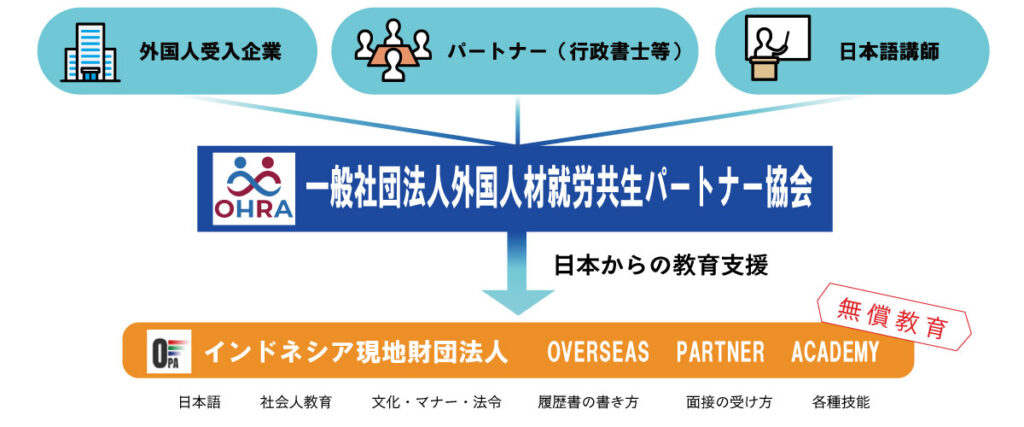 外国人受入企業

パートナー（行政書士等）

日本語講師

OHRA 一般社団法人外国人材就労共生パートナー協会

日本からの教育支援

無償教育

OPA インドネシア現地財団法人　OVERSEAS PARTNER ACADEMY

日本語　社会人教育　文化・マナー・法令　履歴書の書き方　面接の受け方　各種技能